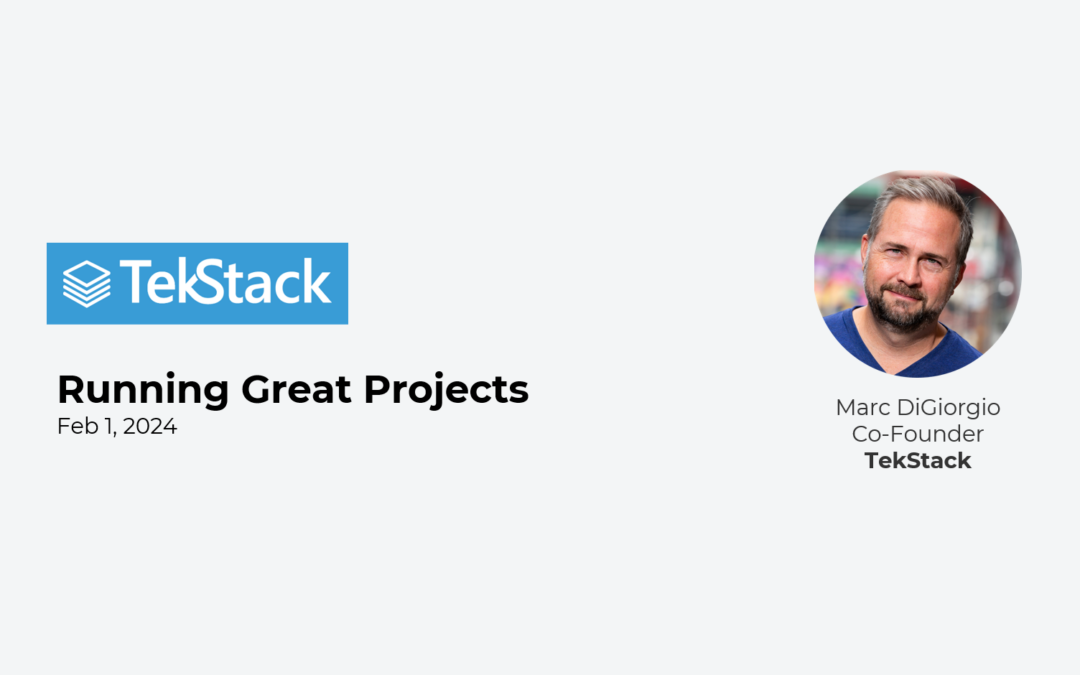 TekStack

Running Great Projects
Feb 1, 2024

Marc DiGiorgio
Co-Founder
TekStack